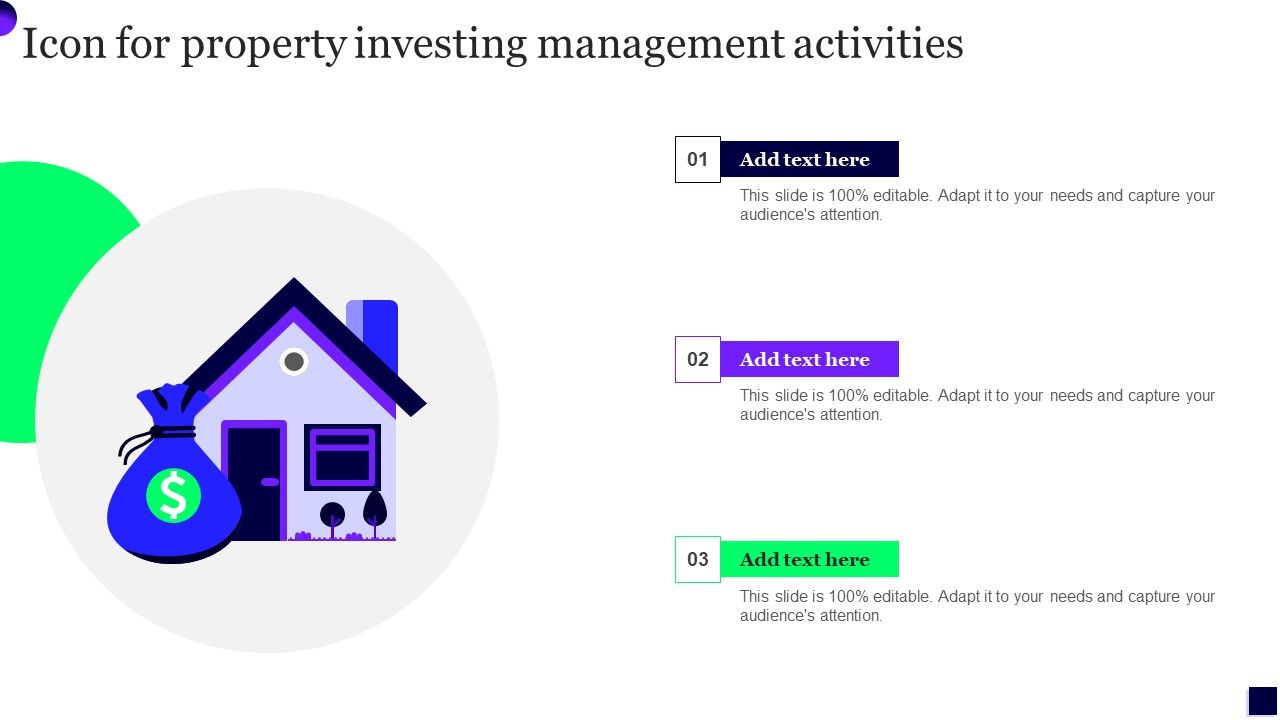 Icon for property investing management activities

$

01
Add text here
This slide is 100% editable. Adapt it to your needs and capture your audience's attention.

02
Add text here
This slide is 100% editable. Adapt it to your needs and capture your audience's attention.

03
Add text here
This slide is 100% editable. Adapt it to your needs and capture your audience's attention.